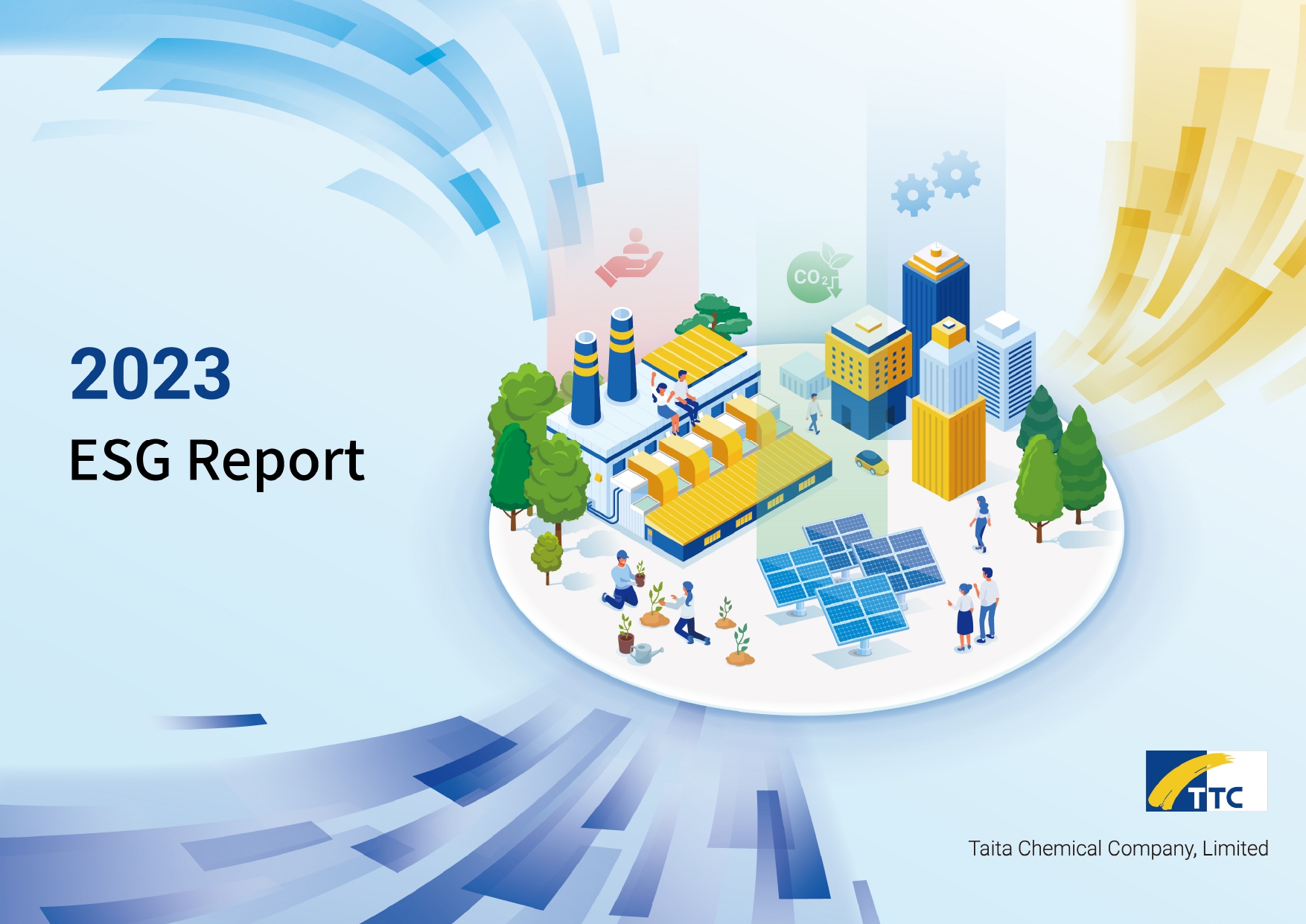 2023
ESG Report

$CO_2$

TTC

Taita Chemical Company, Limited